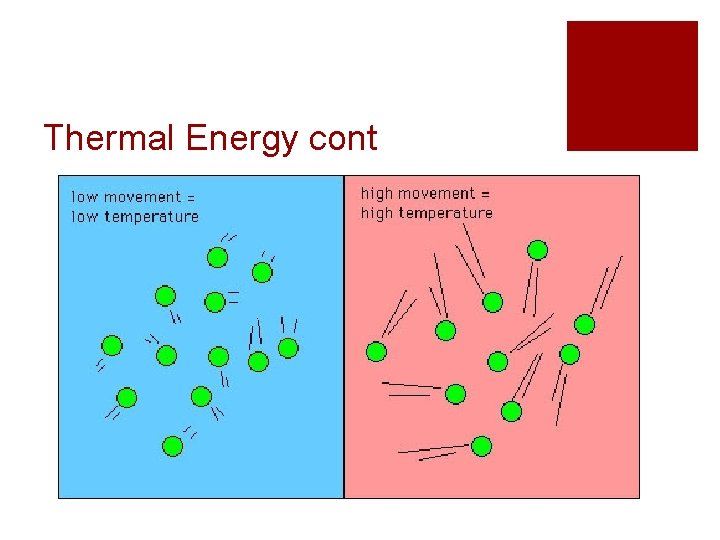 Thermal Energy cont

low movement =
low temperature

high movement =
high temperature